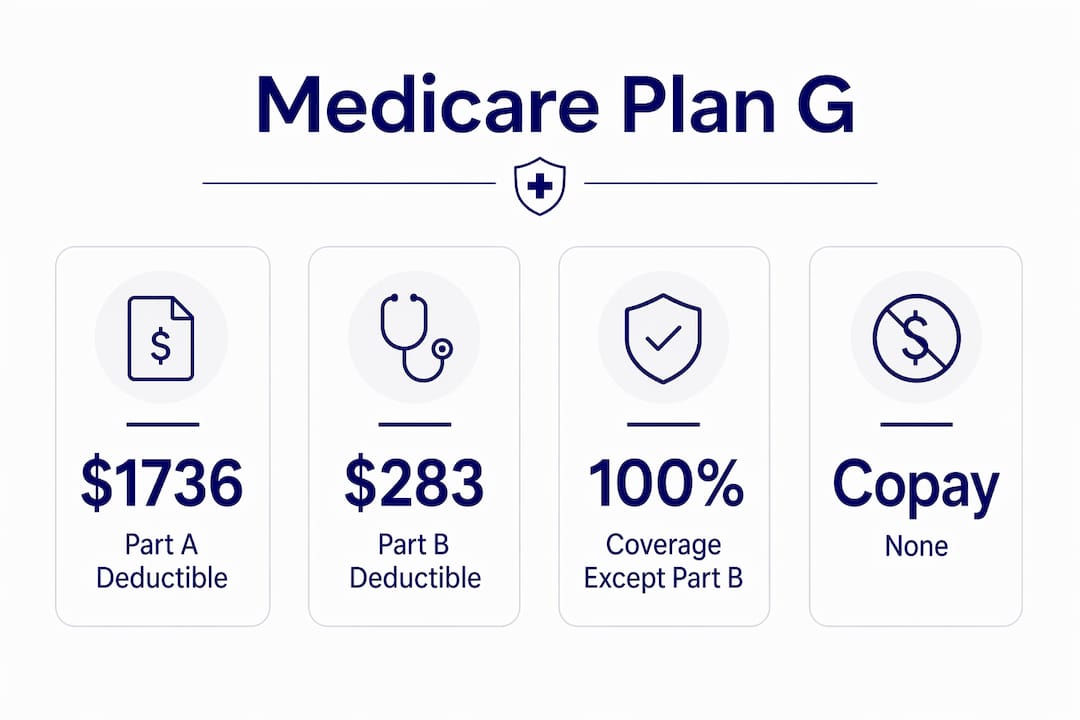 Medicare Plan G

$1736
Part A Deductible

$283
Part B Deductible

100%
Coverage Except Part B

Copay
None